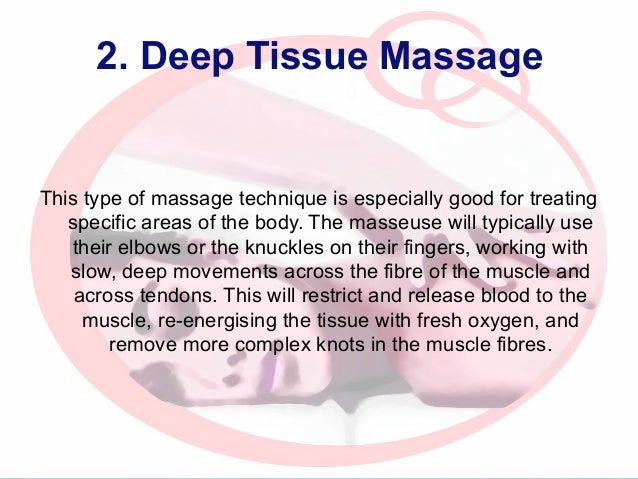 2. Deep Tissue Massage

This type of massage technique is especially good for treating specific areas of the body. The masseuse will typically use their elbows or the knuckles on their fingers, working with slow, deep movements across the fibre of the muscle and across tendons. This will restrict and release blood to the muscle, re-energising the tissue with fresh oxygen, and remove more complex knots in the muscle fibres.